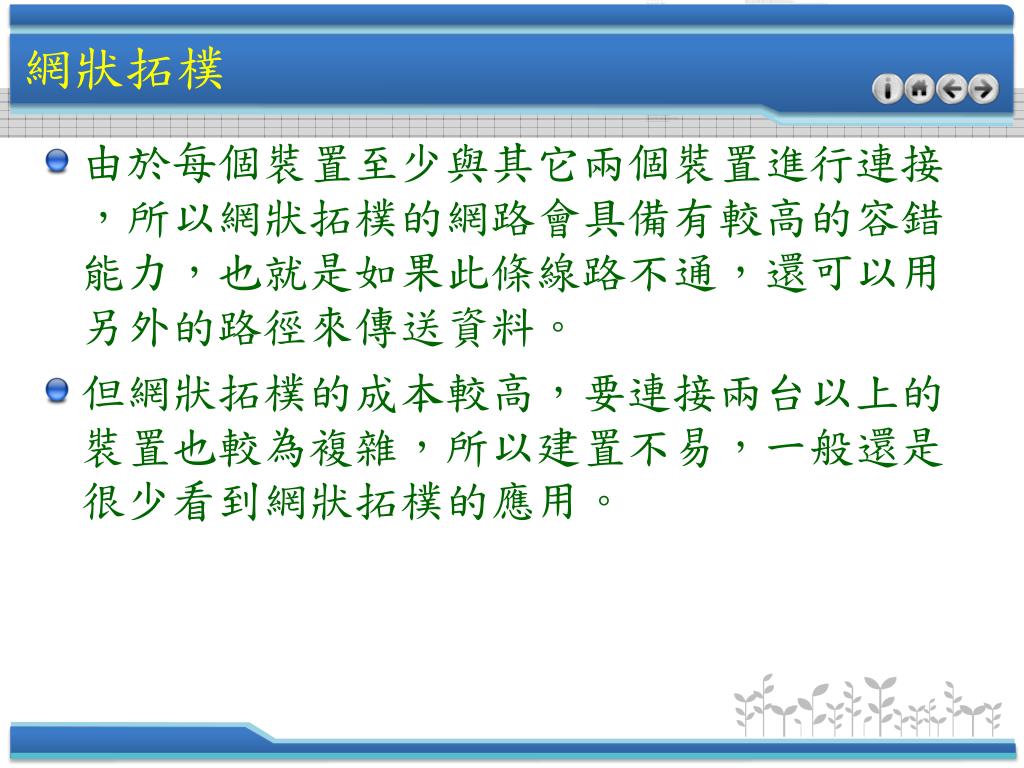 網狀拓樸

由於每個裝置至少與其它兩個裝置進行連接，所以網狀拓樸的網路會具備有較高的容錯能力，也就是如果此條線路不通，還可以用另外的路徑來傳送資料。

但網狀拓樸的成本較高，要連接兩台以上的裝置也較為複雜，所以建置不易，一般還是很少看到網狀拓樸的應用。